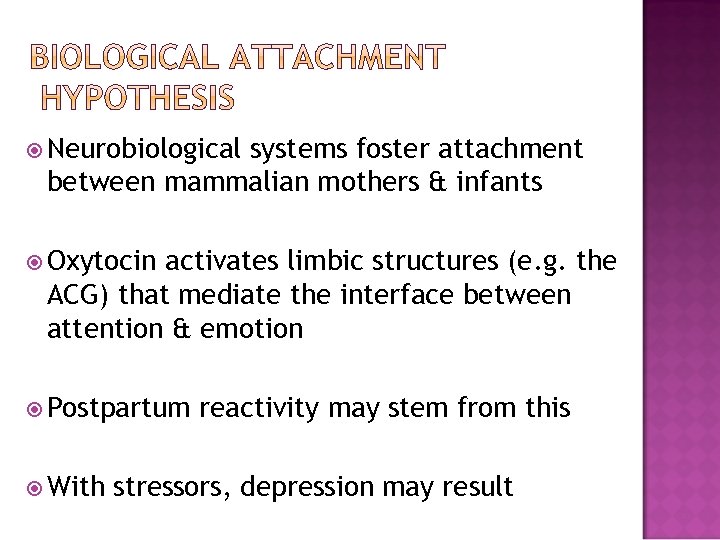 BIOLOGICAL ATTACHMENT HYPOTHESIS

Neurobiological systems foster attachment between mammalian mothers & infants

Oxytocin activates limbic structures (e.g. the ACG) that mediate the interface between attention & emotion

Postpartum reactivity may stem from this

With stressors, depression may result